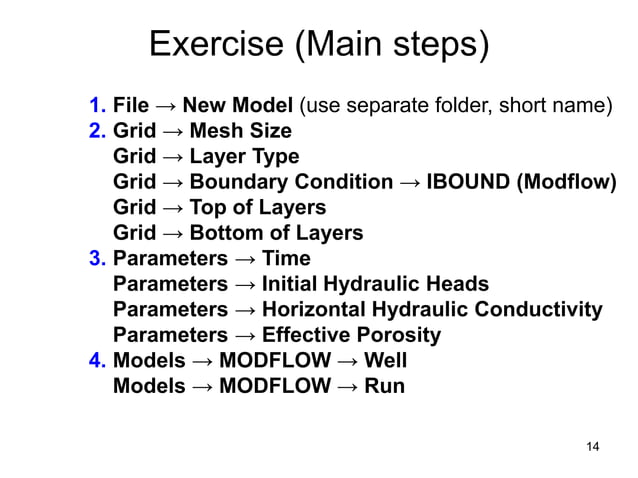 Exercise (Main steps)

1. File → New Model (use separate folder, short name)
2. Grid → Mesh Size
Grid → Layer Type
Grid → Boundary Condition → IBOUND (Modflow)
Grid → Top of Layers
Grid → Bottom of Layers
3. Parameters → Time
Parameters → Initial Hydraulic Heads
Parameters → Horizontal Hydraulic Conductivity
Parameters → Effective Porosity
4. Models → MODFLOW → Well
Models → MODFLOW → Run

14